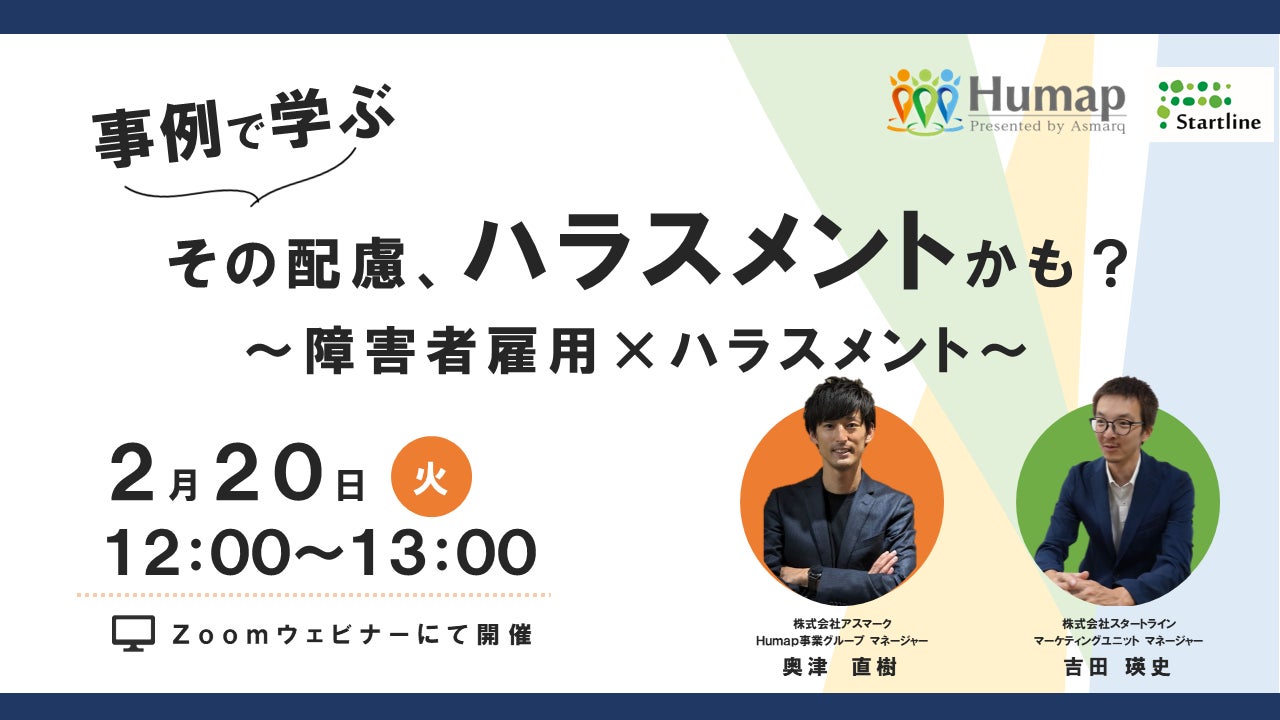 Humap
Presented by Asmarq

Startline

事例で学ぶ

その配慮、ハラスメントかも？
～障害者雇用×ハラスメント～

2月20日 火
12:00～13:00

Zoomウェビナーにて開催

株式会社アスマーク
Humap事業グループ マネージャー
奥津 直樹

株式会社スタートライン
マーケティングユニット マネージャー
吉田 瑛史